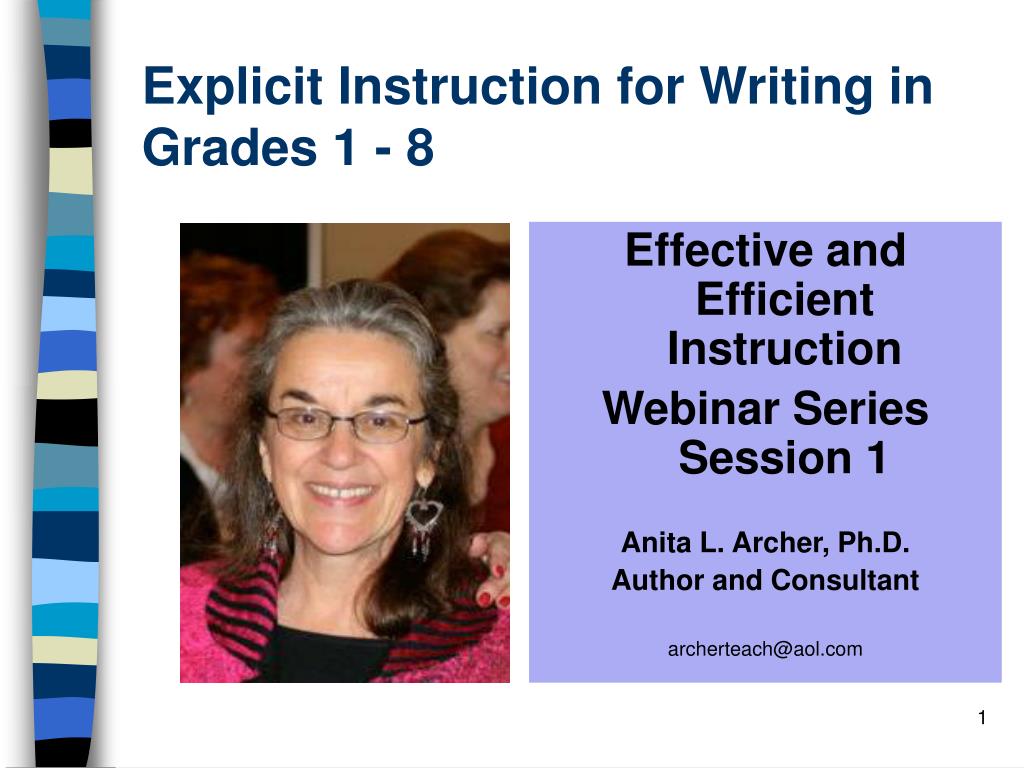 Explicit Instruction for Writing in Grades 1 - 8

Effective and Efficient Instruction
Webinar Series Session 1

Anita L. Archer, Ph.D.
Author and Consultant

archerteach@aol.com

1